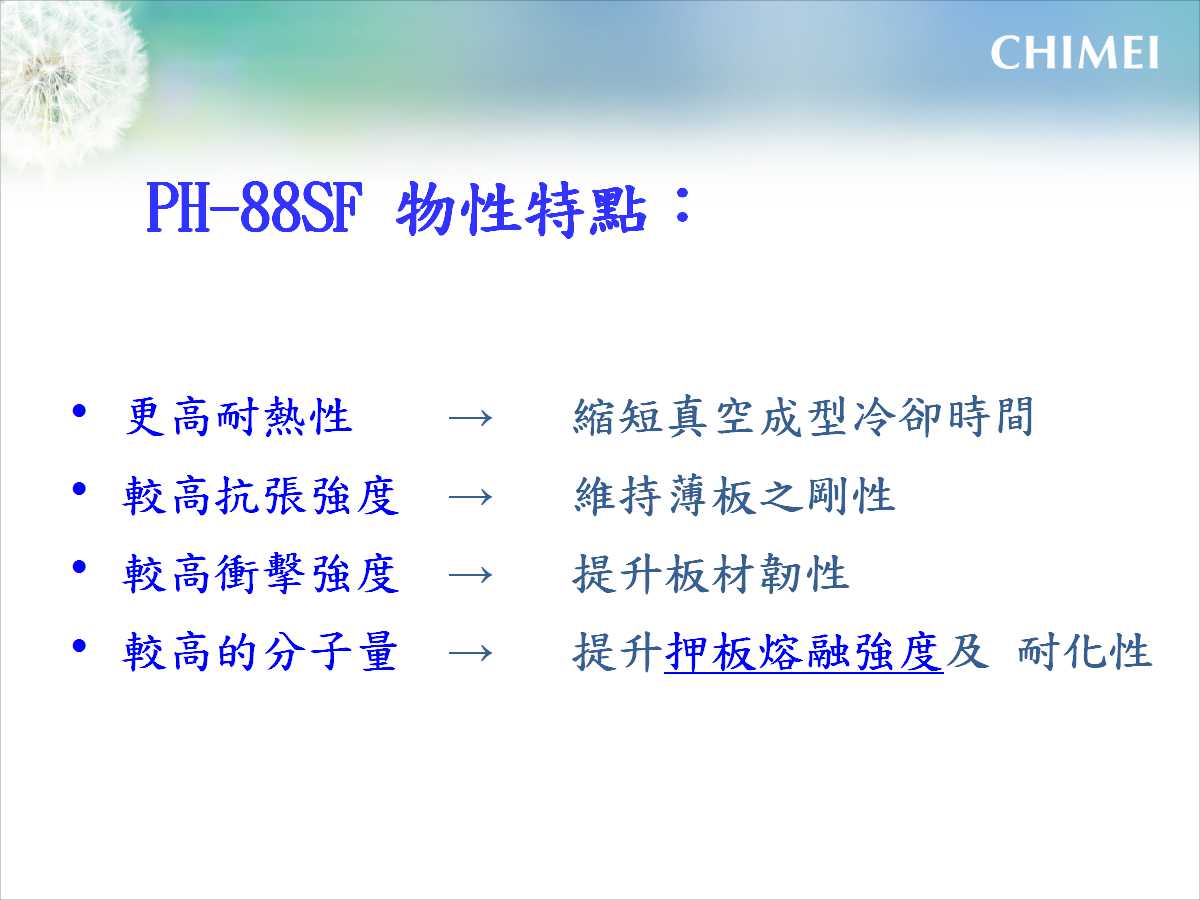 CHIMEI

PH-88SF 物性特點：

• 更高耐熱性 → 縮短真空成型冷卻時間
• 較高抗張強度 → 維持薄板之剛性
• 較高衝擊強度 → 提升板材韌性
• 較高的分子量 → 提升押板熔融強度及 耐化性